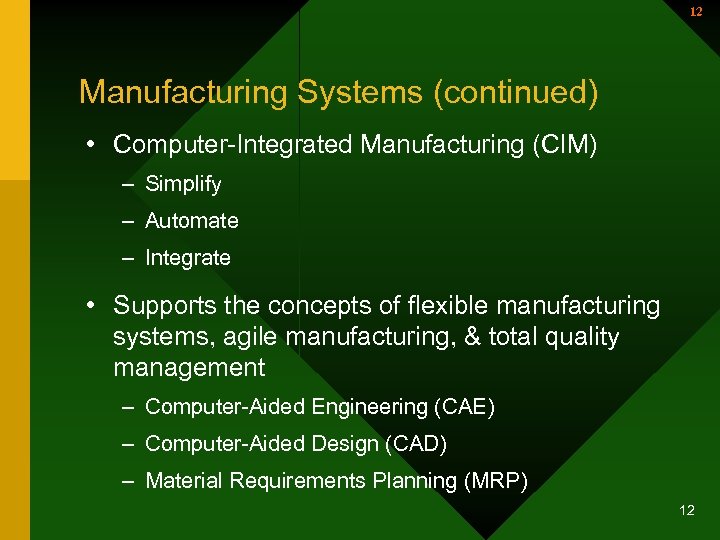 12

Manufacturing Systems (continued)

• Computer-Integrated Manufacturing (CIM)
– Simplify
– Automate
– Integrate

• Supports the concepts of flexible manufacturing systems, agile manufacturing, & total quality management
– Computer-Aided Engineering (CAE)
– Computer-Aided Design (CAD)
– Material Requirements Planning (MRP)

12